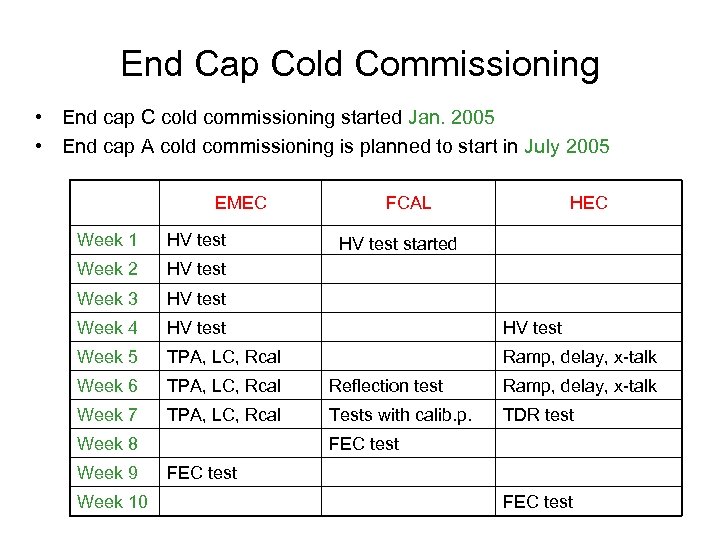 End Cap Cold Commissioning

• End cap C cold commissioning started Jan. 2005
• End cap A cold commissioning is planned to start in July 2005

| | EMEC | FCAL | HEC |
|---|---|---|---|
| Week 1 | HV test | HV test started | |
| Week 2 | HV test | | |
| Week 3 | HV test | | |
| Week 4 | HV test | | HV test |
| Week 5 | TPA, LC, Rcal | | Ramp, delay, x-talk |
| Week 6 | TPA, LC, Rcal | Reflection test | Ramp, delay, x-talk |
| Week 7 | TPA, LC, Rcal | Tests with calib.p. | TDR test |
| Week 8 | | FEC test | |
| Week 9 | FEC test | | |
| Week 10 | | | FEC test |